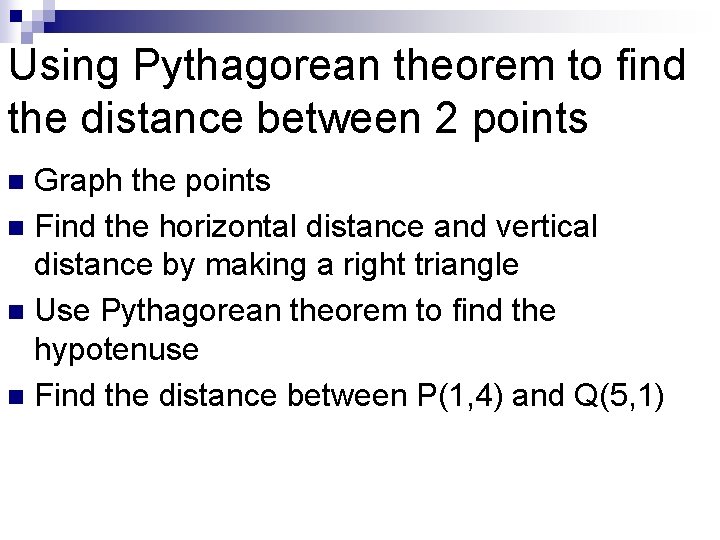 Using Pythagorean theorem to find the distance between 2 points

- Graph the points
- Find the horizontal distance and vertical distance by making a right triangle
- Use Pythagorean theorem to find the hypotenuse
- Find the distance between P(1,4) and Q(5,1)